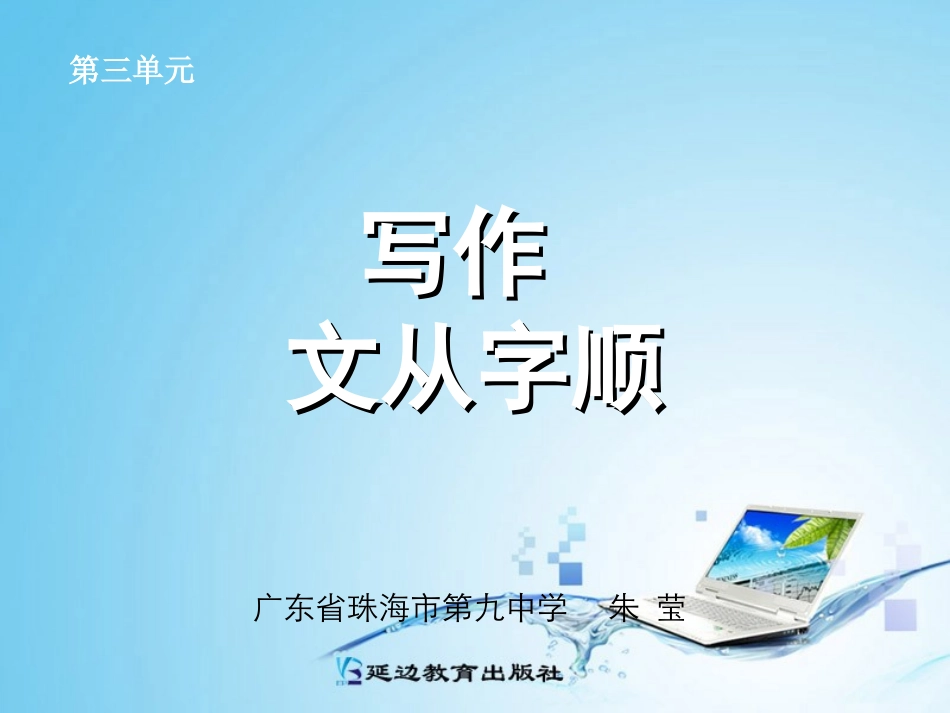 第三单元

写作
文从字顺

广东省珠海市第九中学　朱 莹

延边教育出版社